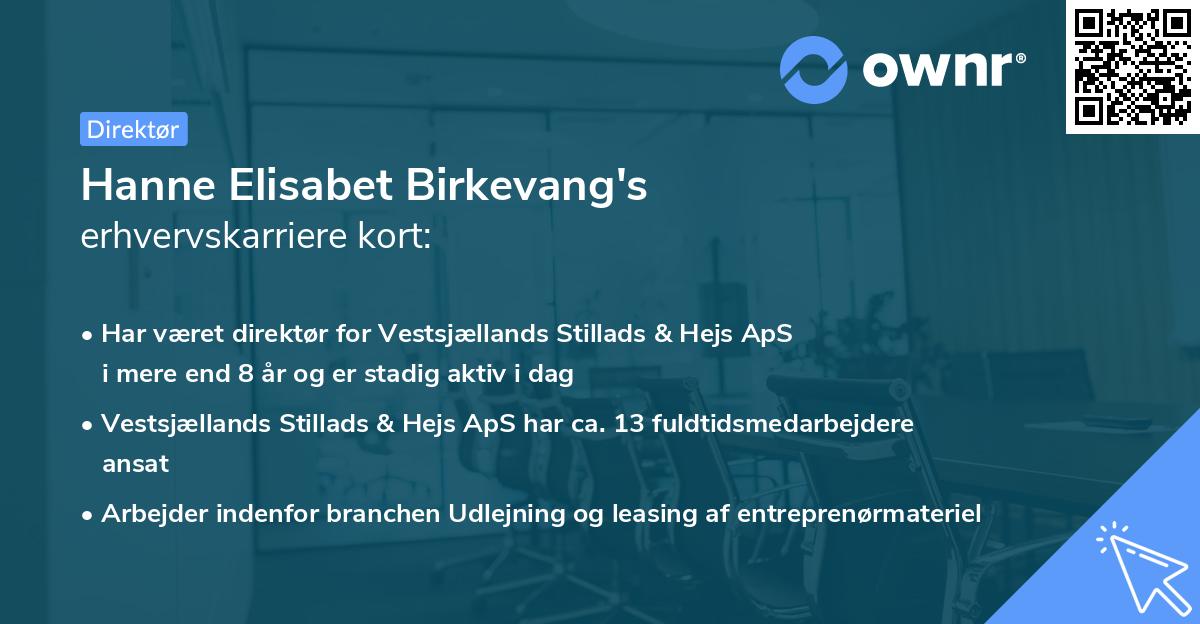 ownr®

Direktør

Hanne Elisabet Birkevang's erhvervskarriere kort:

• Har været direktør for Vestsjællands Stillads & Hejs ApS i mere end 8 år og er stadig aktiv i dag

• Vestsjællands Stillads & Hejs ApS har ca. 13 fuldtidsmedarbejdere ansat

• Arbejder indenfor branchen Udlejning og leasing af entreprenørmateriel